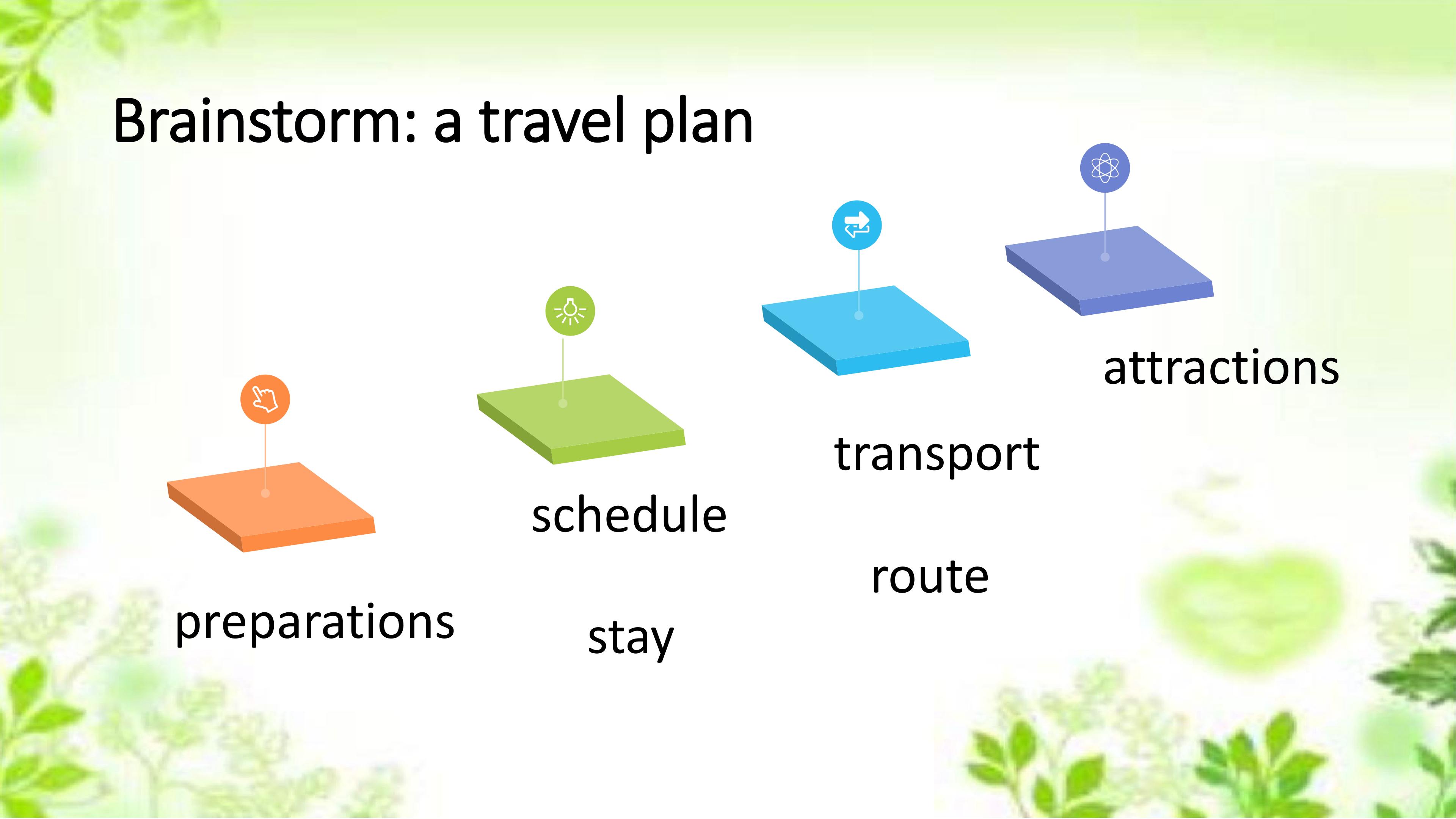 Brainstorm: a travel plan

preparations

schedule

stay

transport

route

attractions